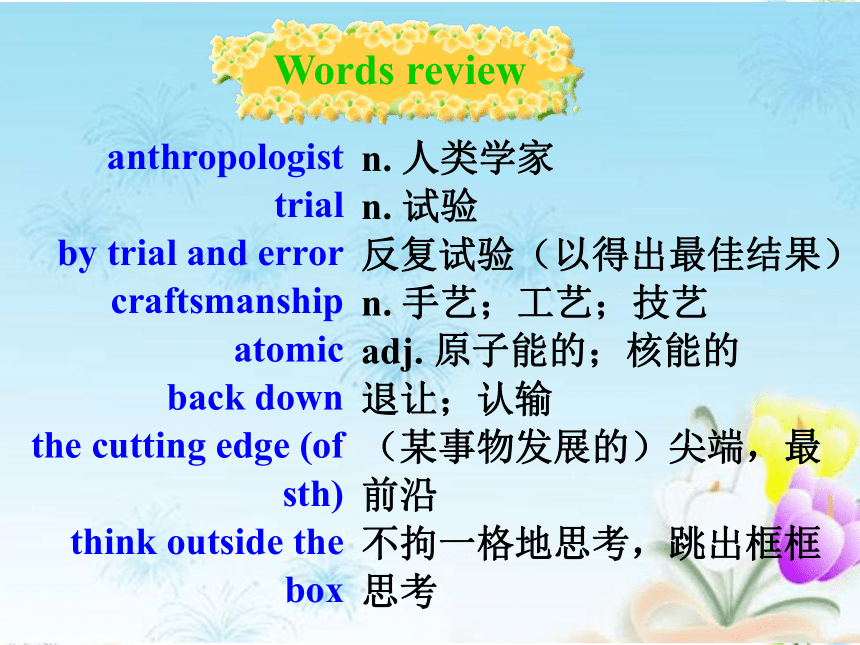 Words review

| | |
|---|---|
| anthropologist | n. 人类学家 |
| trial | n. 试验 |
| by trial and error | 反复试验（以得出最佳结果） |
| craftsmanship | n. 手艺；工艺；技艺 |
| atomic | adj. 原子能的；核能的 |
| back down | 退让；认输 |
| the cutting edge (of sth) | （某事物发展的）尖端，最前沿 |
| think outside the box | 不拘一格地思考，跳出框框思考 |